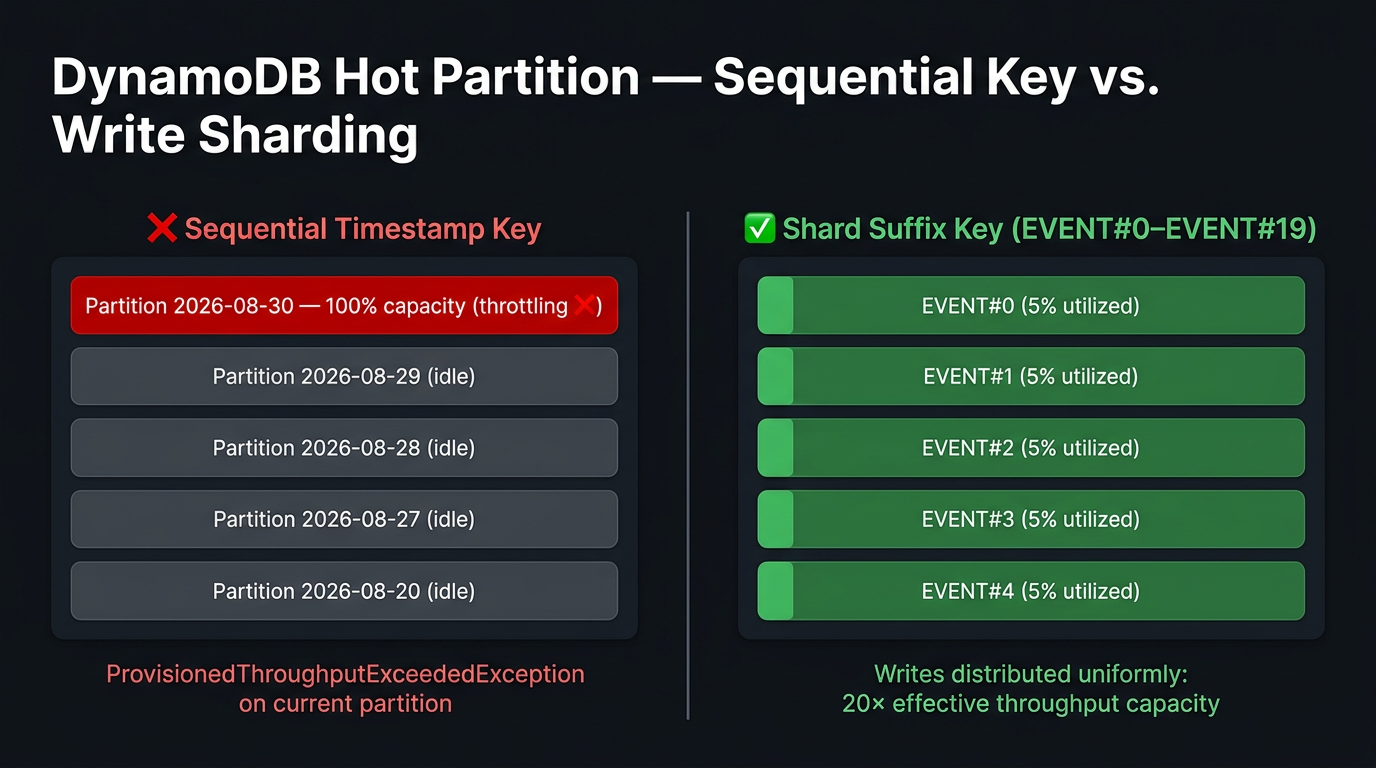 DynamoDB Hot Partition — Sequential Key vs. Write Sharding

❌ Sequential Timestamp Key

Partition 2026-08-30 — 100% capacity (throttling ❌)

Partition 2026-08-29 (idle)

Partition 2026-08-28 (idle)

Partition 2026-08-27 (idle)

Partition 2026-08-20 (idle)

ProvisionedThroughputExceededException on current partition

✅ Shard Suffix Key (EVENT#0–EVENT#19)

EVENT#0 (5% utilized)

EVENT#1 (5% utilized)

EVENT#2 (5% utilized)

EVENT#3 (5% utilized)

EVENT#4 (5% utilized)

Writes distributed uniformly: 20× effective throughput capacity